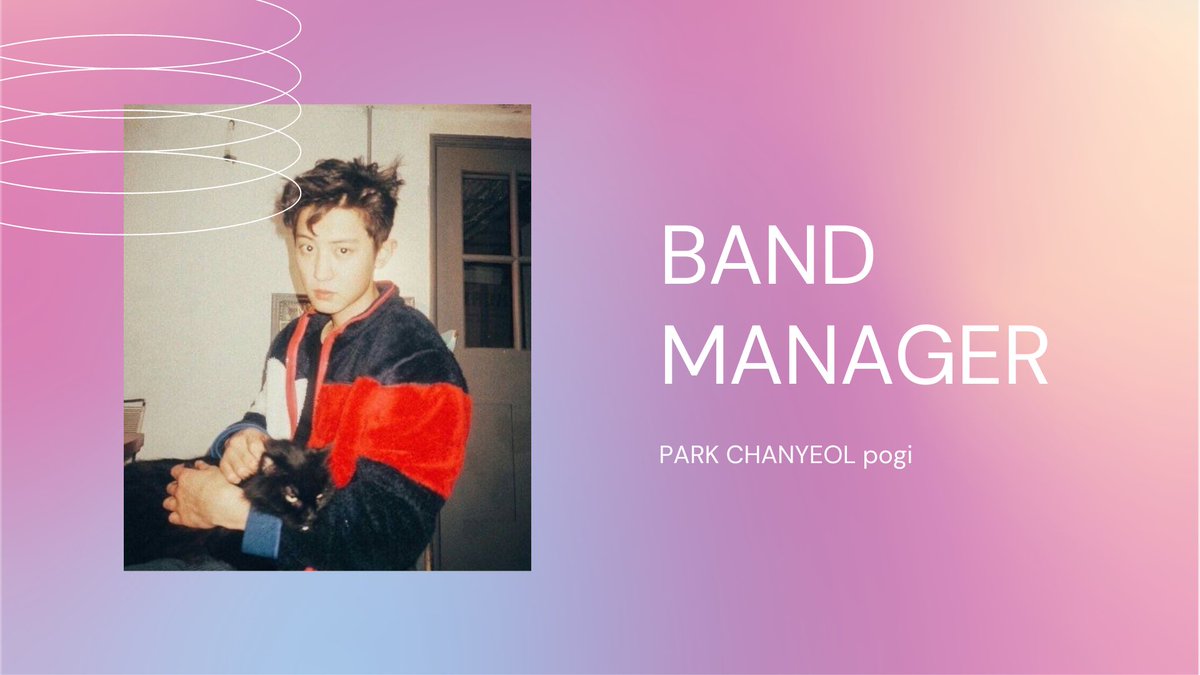 BAND MANAGER

PARK CHANYEOL pogi